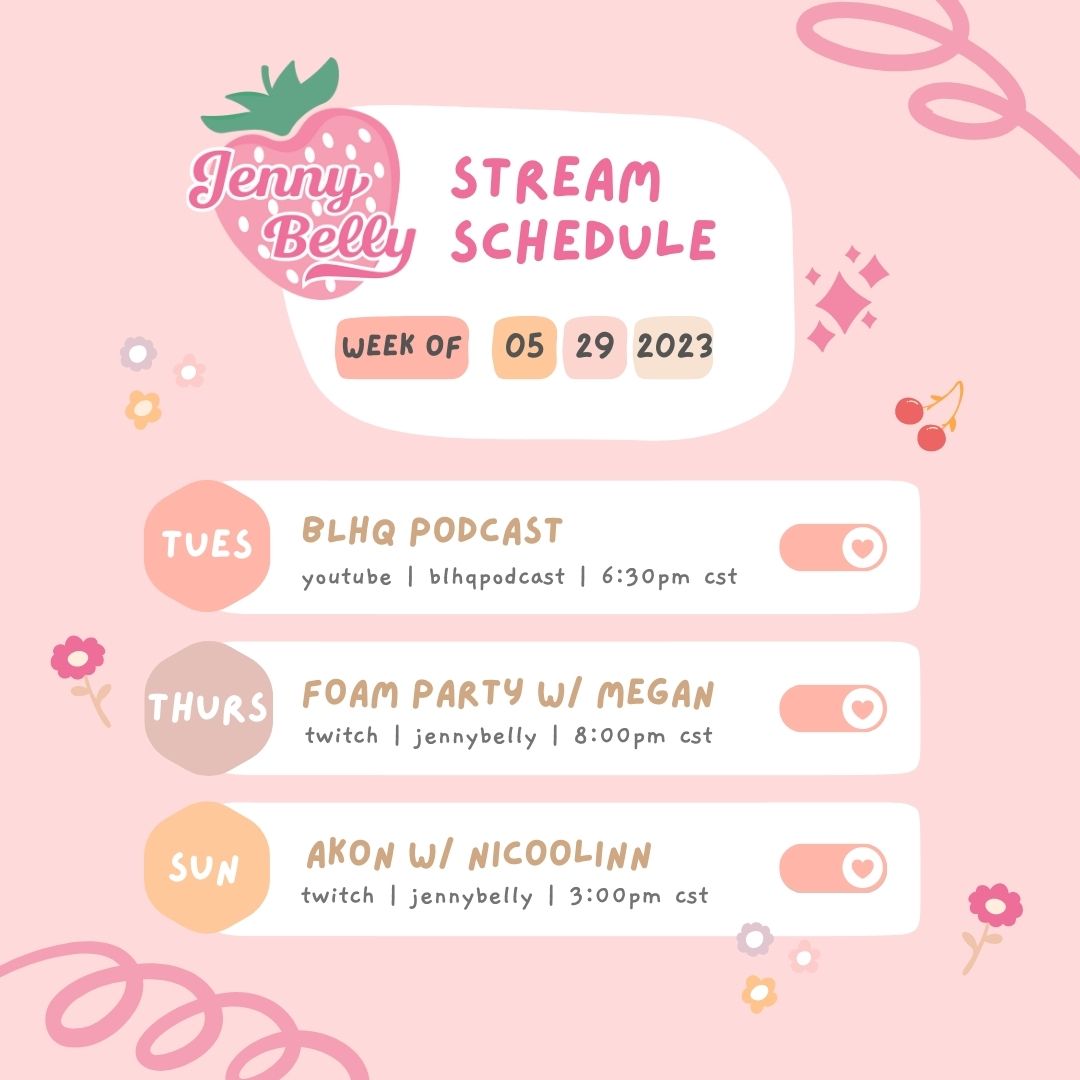 Jenny Belly

STREAM SCHEDULE

WEEK OF 05 29 2023

TUES
BLHQ PODCAST
youtube | blhqpodcast | 6:30pm cst

THURS
FOAM PARTY W/ MEGAN
twitch | jennybelly | 8:00pm cst

SUN
AKON W/ NICOOLINN
twitch | jennybelly | 3:00pm cst